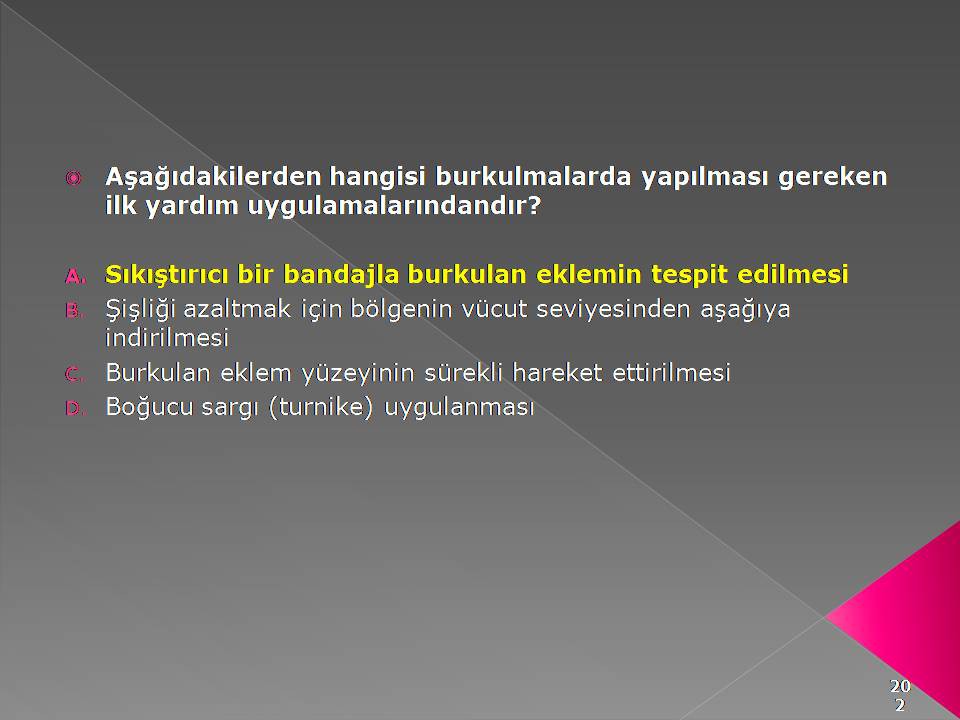 Aşağıdakilerden hangisi burkulmalarda yapılması gereken ilk yardım uygulamalarındandır?

A. Sıkıştırıcı bir bandajla burkulan eklemin tespit edilmesi
B. Şişliği azaltmak için bölgenin vücut seviyesinden aşağıya indirilmesi
C. Burkulan eklem yüzeyinin sürekli hareket ettirilmesi
D. Boğucu sargı (turnike) uygulanması

202